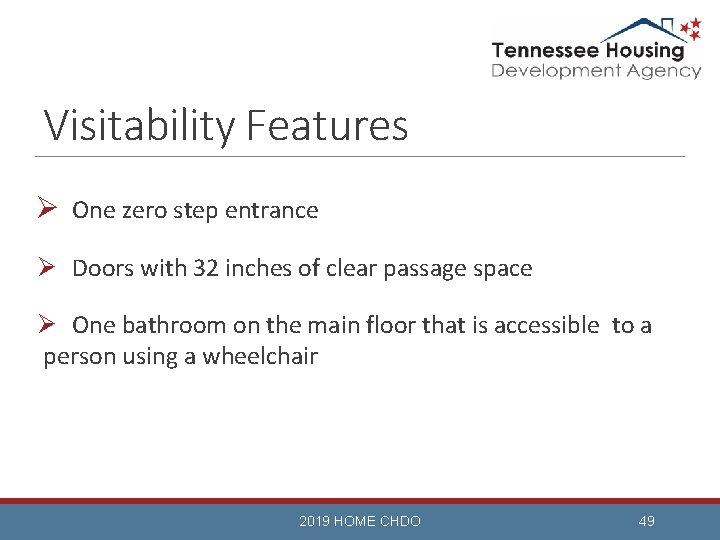 Tennessee Housing
Development Agency

Visitability Features

➢ One zero step entrance

➢ Doors with 32 inches of clear passage space

➢ One bathroom on the main floor that is accessible to a person using a wheelchair

2019 HOME CHDO

49